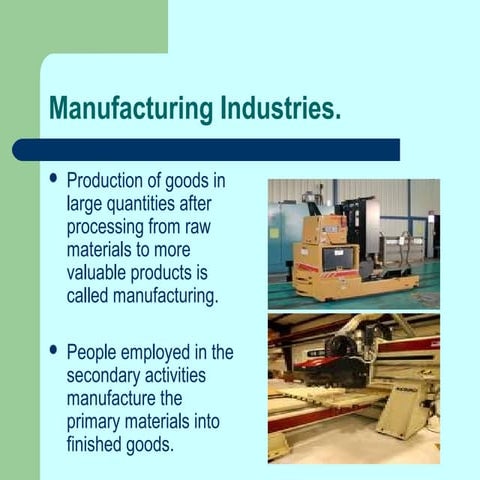 Manufacturing Industries.

• Production of goods in large quantities after processing from raw materials to more valuable products is called manufacturing.

• People employed in the secondary activities manufacture the primary materials into finished goods.